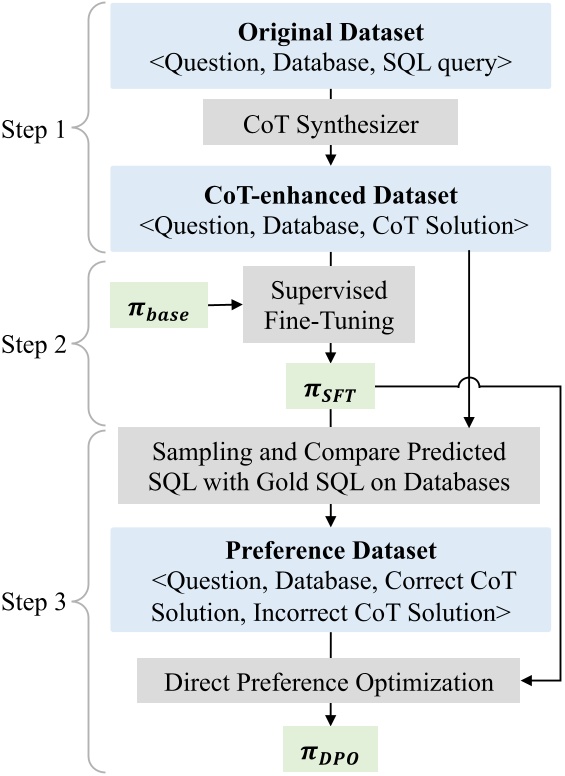 Step 1

Original Dataset
<Question, Database, SQL query>

CoT Synthesizer

CoT-enhanced Dataset
<Question, Database, CoT Solution>

Step 2

$\pi_{base}$

Supervised Fine-Tuning

$\pi_{SFT}$

Step 3

Sampling and Compare Predicted SQL with Gold SQL on Databases

Preference Dataset
<Question, Database, Correct CoT Solution, Incorrect CoT Solution>

Direct Preference Optimization

$\pi_{DPO}$